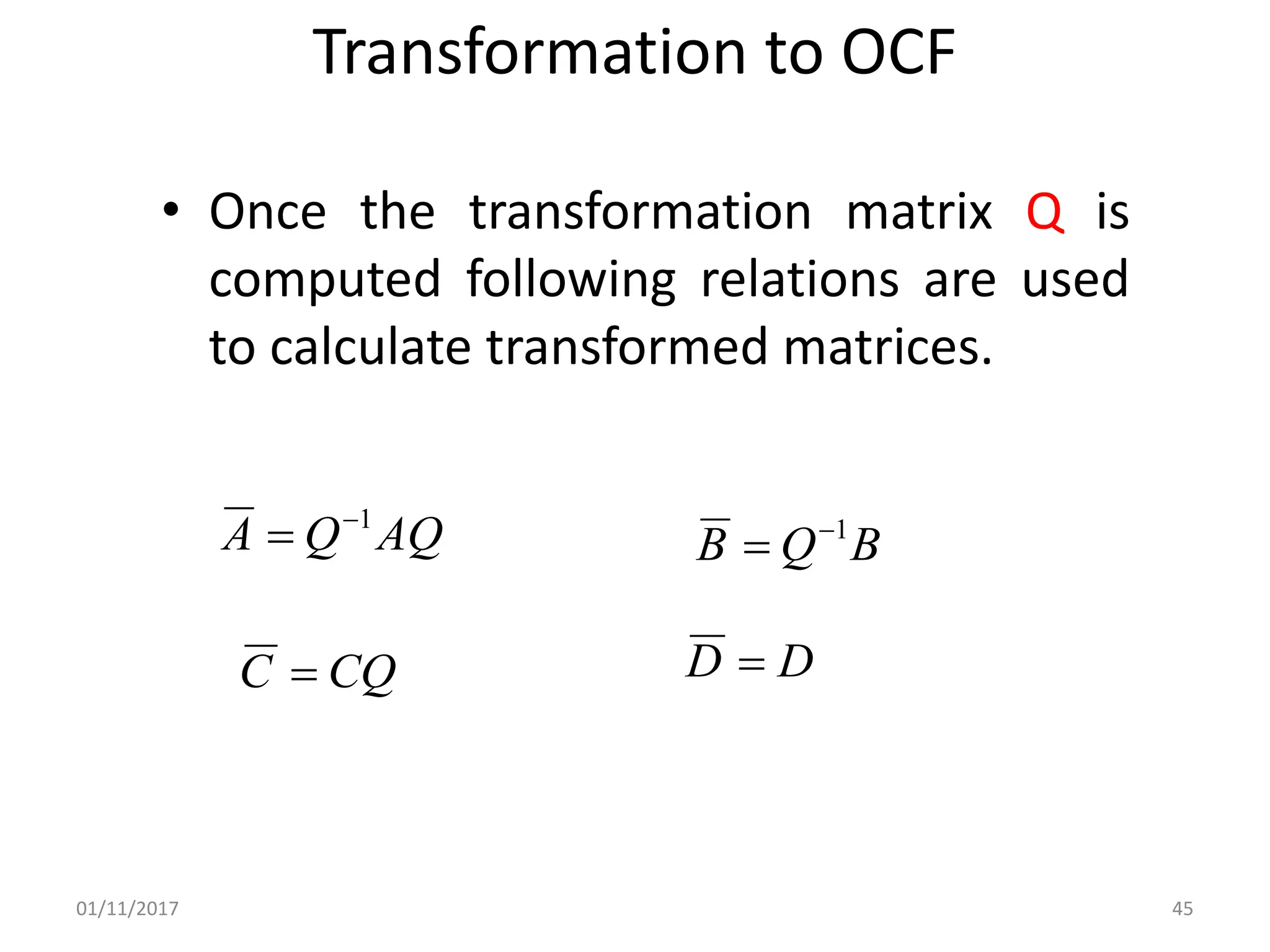 Transformation to OCF

• Once the transformation matrix Q is computed following relations are used to calculate transformed matrices.

$\overline{A} = Q^{-1}AQ$

$\overline{B} = Q^{-1}B$

$\overline{C} = CQ$

$\overline{D} = D$

01/11/2017

45